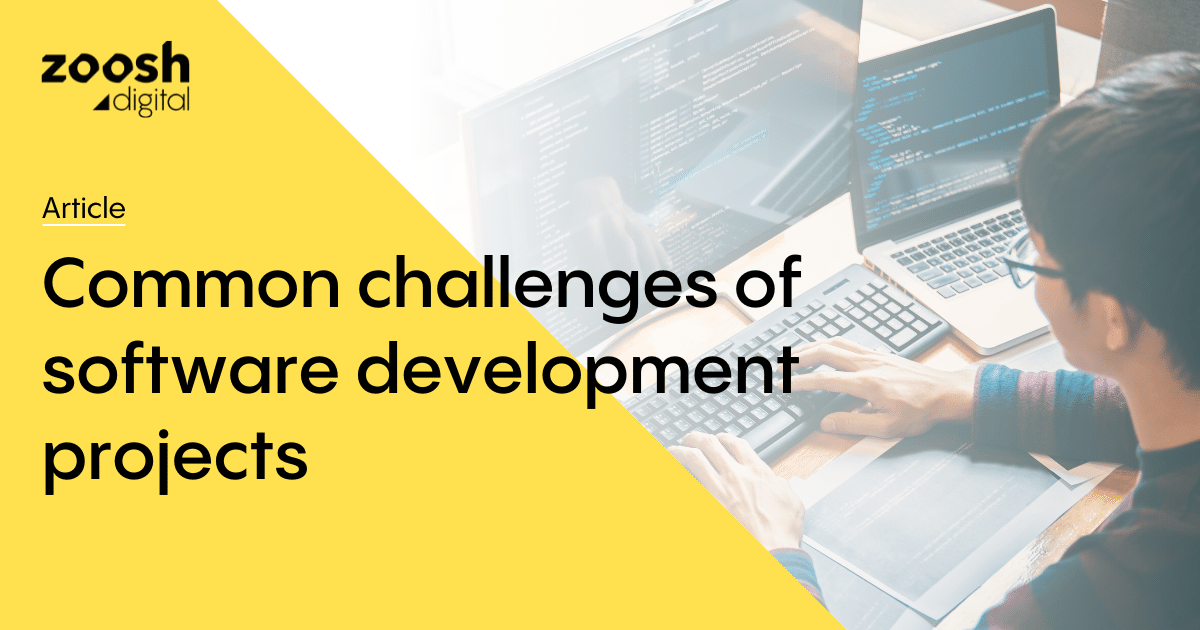 zoosh
digital

Article

Common challenges of software development projects